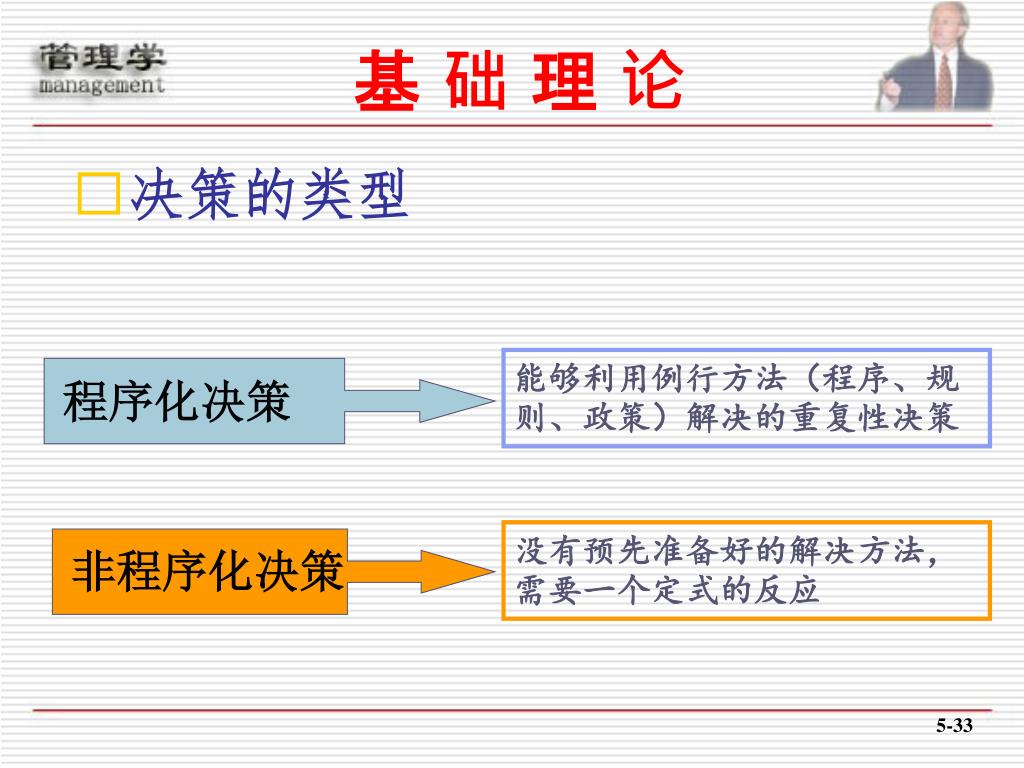 管理学
management

基 础 理 论

□决策的类型

程序化决策

能够利用例行方法（程序、规则、政策）解决的重复性决策

非程序化决策

没有预先准备好的解决方法，需要一个定式的反应

5-33